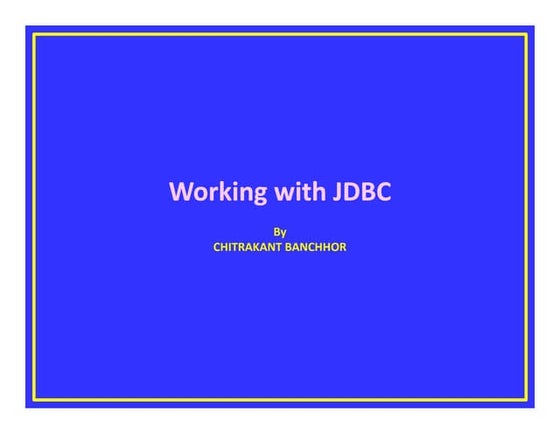 Working with JDBC

By
CHITRAKANT BANCHHOR